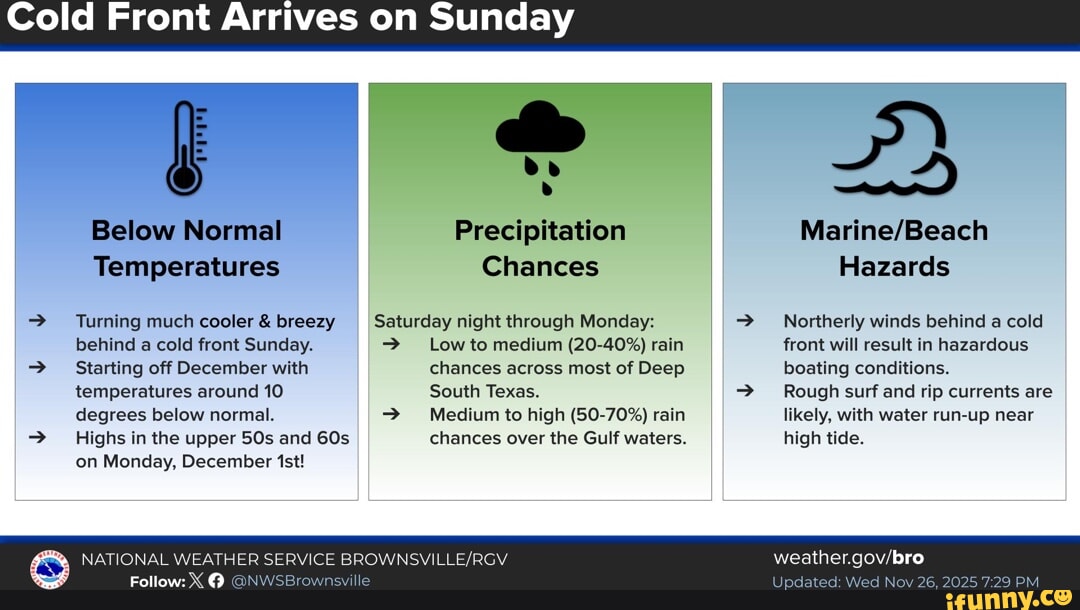 Cold Front Arrives on Sunday

Below Normal Temperatures

➔ Turning much cooler & breezy behind a cold front Sunday.
➔ Starting off December with temperatures around 10 degrees below normal.
➔ Highs in the upper 50s and 60s on Monday, December 1st!

Precipitation Chances

Saturday night through Monday:
➔ Low to medium (20-40%) rain chances across most of Deep South Texas.
➔ Medium to high (50-70%) rain chances over the Gulf waters.

Marine/Beach Hazards

➔ Northerly winds behind a cold front will result in hazardous boating conditions.
➔ Rough surf and rip currents are likely, with water run-up near high tide.

NATIONAL WEATHER SERVICE BROWNSVILLE/RGV
Follow: @NWSBrownsville

weather.gov/bro
Updated: Wed Nov 26, 2025 7:29 PM

ifunny.co